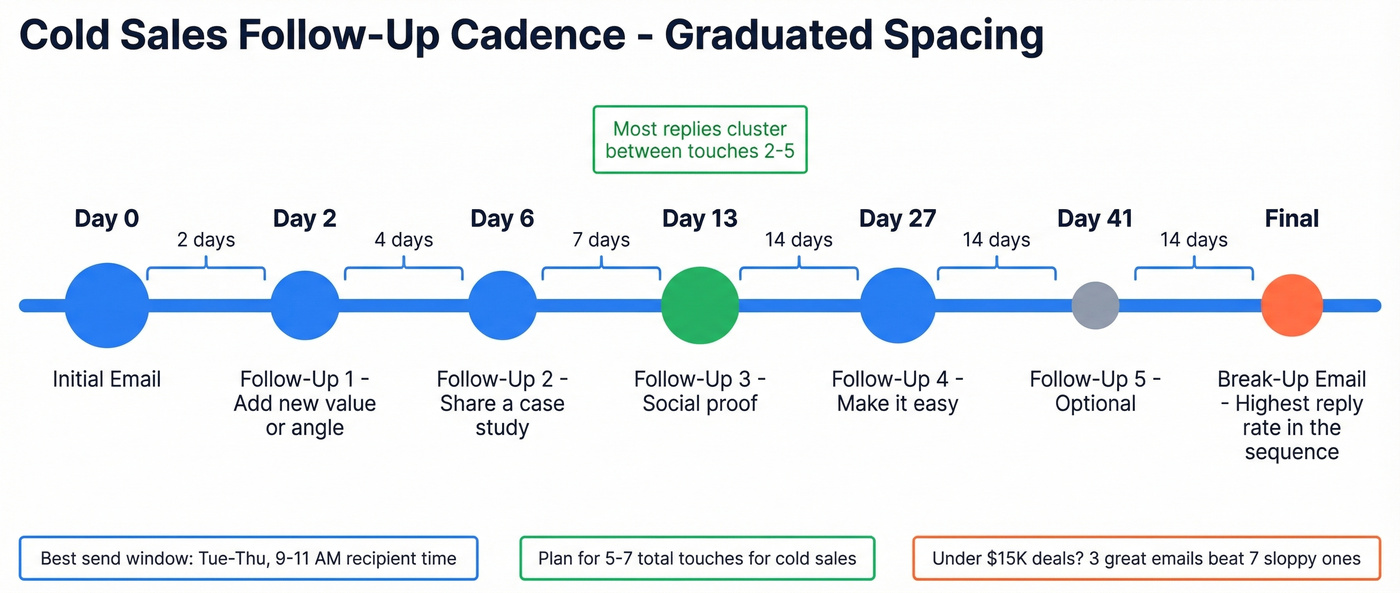 Cold Sales Follow-Up Cadence - Graduated Spacing

Most replies cluster between touches 2-5

Day 0

2 days

Day 2

4 days

Day 6

7 days

Day 13

14 days

Day 27

14 days

Day 41

14 days

Final

Initial Email

Follow-Up 1 - Add new value or angle

Follow-Up 2 - Share a case study

Follow-Up 3 - Social proof

Follow-Up 4 - Make it easy

Follow-Up 5 - Optional

Break-Up Email - Highest reply rate in the sequence

Best send window: Tue-Thu, 9-11 AM recipient time

Plan for 5-7 total touches for cold sales

Under $15K deals? 3 great emails beat 7 sloppy ones